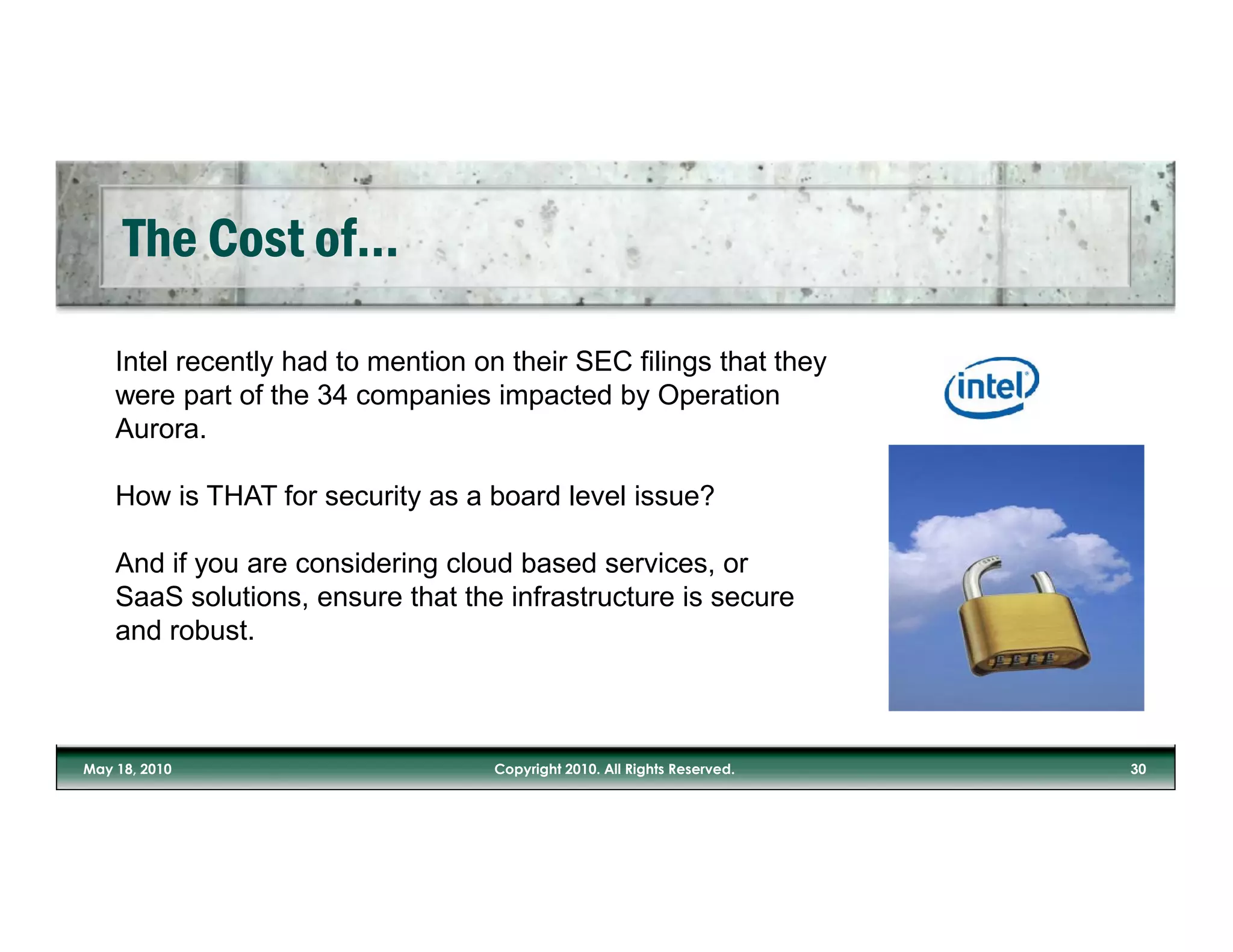 The Cost of…

Intel recently had to mention on their SEC filings that they were part of the 34 companies impacted by Operation Aurora.

How is THAT for security as a board level issue?

And if you are considering cloud based services, or SaaS solutions, ensure that the infrastructure is secure and robust.

intel

May 18, 2010

Copyright 2010. All Rights Reserved.

30